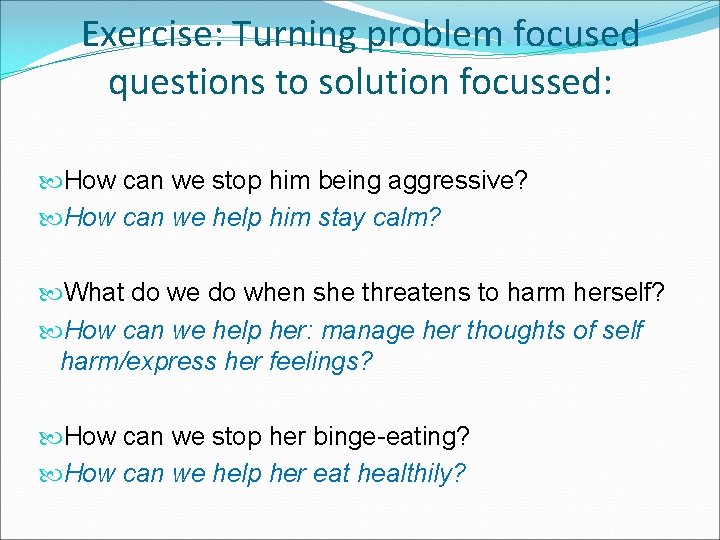 Exercise: Turning problem focused questions to solution focussed:

How can we stop him being aggressive?
How can we help him stay calm?

What do we do when she threatens to harm herself?
How can we help her: manage her thoughts of self harm/express her feelings?

How can we stop her binge-eating?
How can we help her eat healthily?